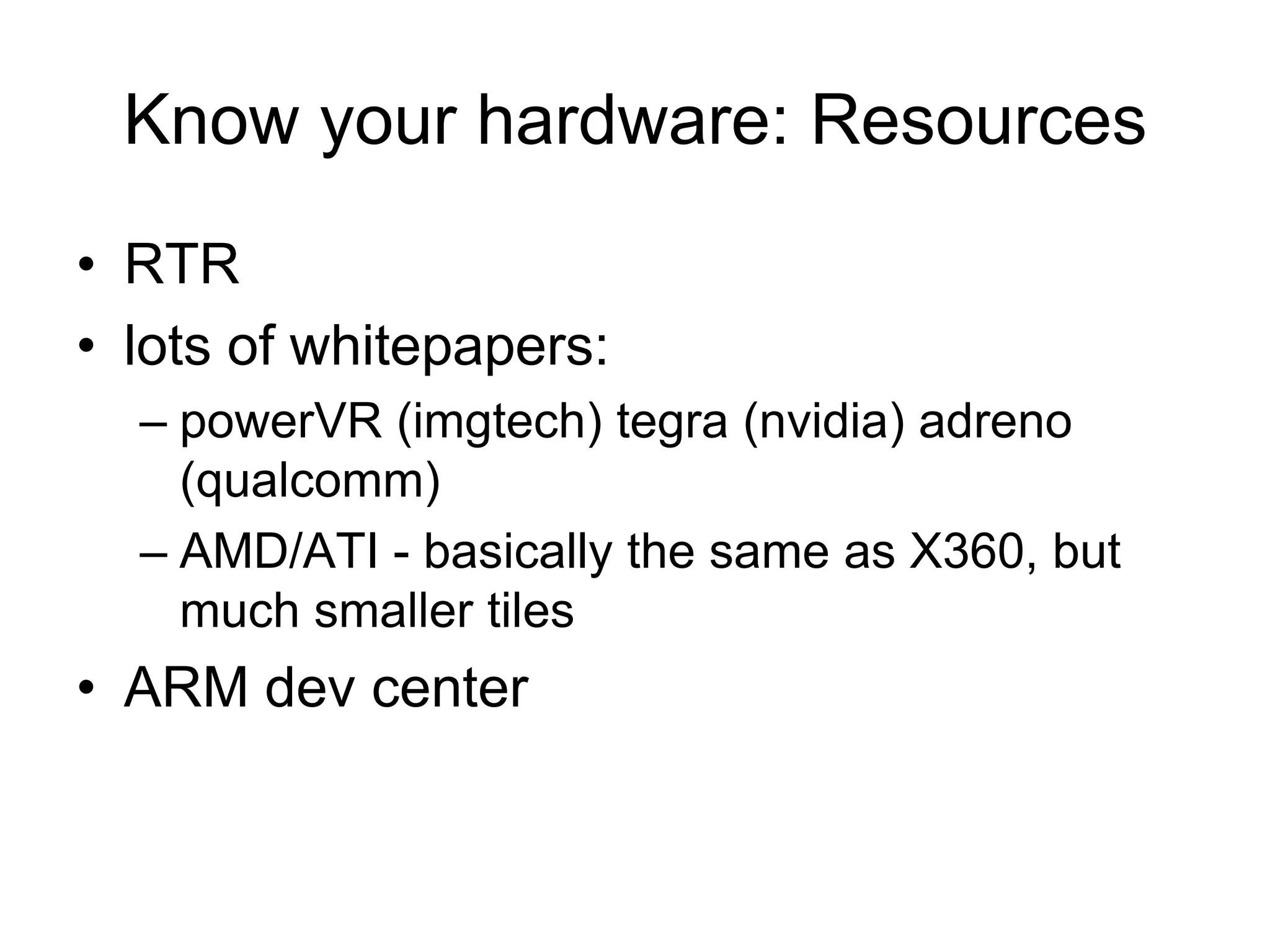 Know your hardware: Resources

• RTR
• lots of whitepapers:
  – powerVR (imgtech) tegra (nvidia) adreno (qualcomm)
  – AMD/ATI - basically the same as X360, but much smaller tiles
• ARM dev center